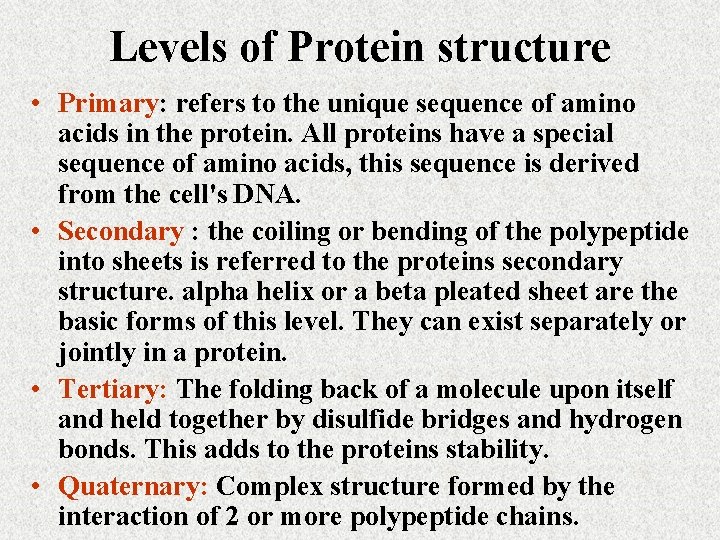 Levels of Protein structure

• Primary: refers to the unique sequence of amino acids in the protein. All proteins have a special sequence of amino acids, this sequence is derived from the cell's DNA.

• Secondary : the coiling or bending of the polypeptide into sheets is referred to the proteins secondary structure. alpha helix or a beta pleated sheet are the basic forms of this level. They can exist separately or jointly in a protein.

• Tertiary: The folding back of a molecule upon itself and held together by disulfide bridges and hydrogen bonds. This adds to the proteins stability.

• Quaternary: Complex structure formed by the interaction of 2 or more polypeptide chains.